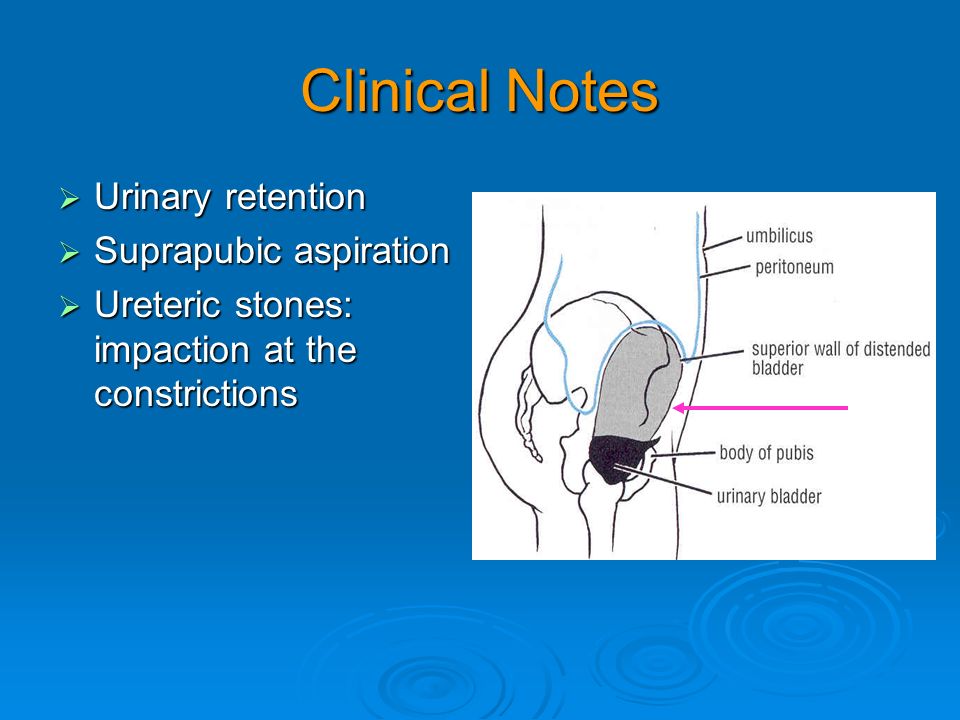 Clinical Notes

➢ Urinary retention
➢ Suprapubic aspiration
➢ Ureteric stones: impaction at the constrictions

umbilicus
peritoneum
superior wall of distended bladder
body of pubis
urinary bladder